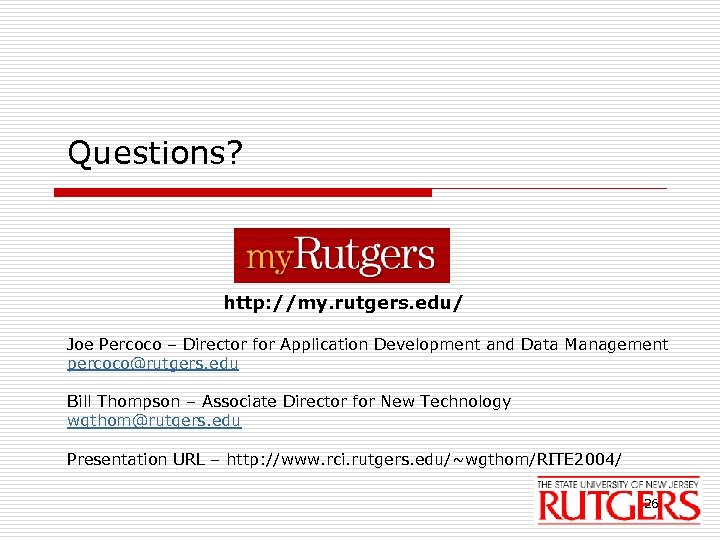 Questions?

myRutgers

http://my.rutgers.edu/

Joe Percoco – Director for Application Development and Data Management
percoco@rutgers.edu

Bill Thompson – Associate Director for New Technology
wgthom@rutgers.edu

Presentation URL – http://www.rci.rutgers.edu/~wgthom/RITE2004/

THE STATE UNIVERSITY OF NEW JERSEY
RUTGERS

26